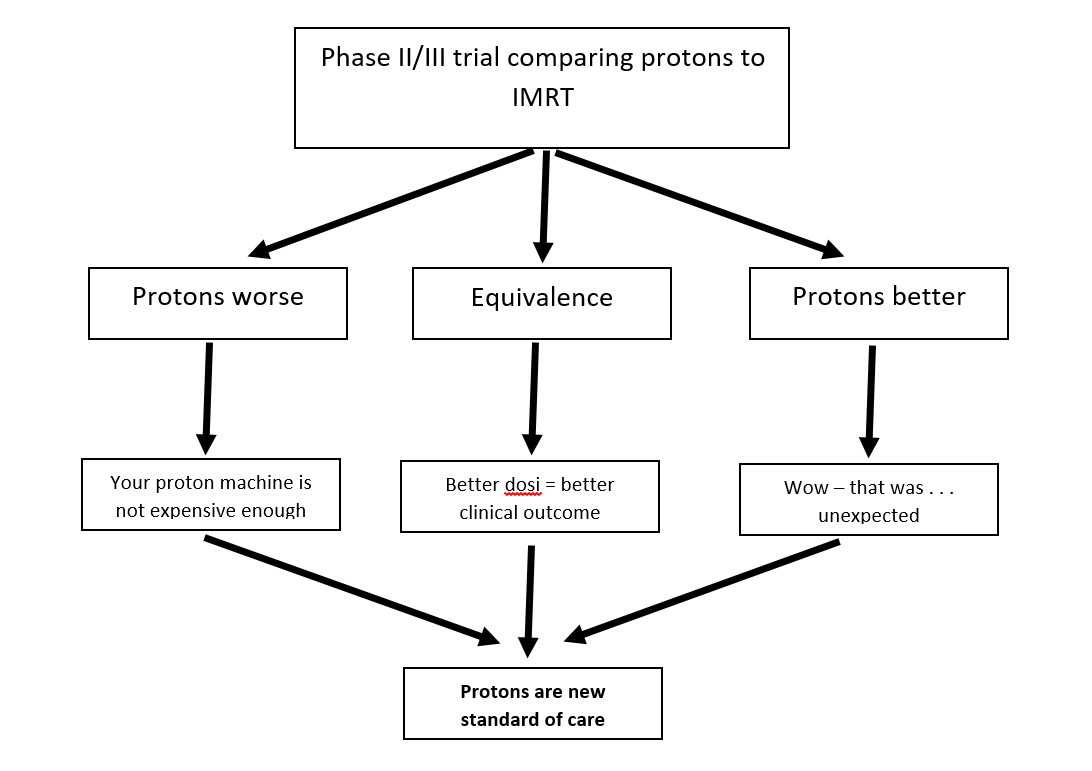 Phase II/III trial comparing protons to IMRT

Protons worse

Equivalence

Protons better

Your proton machine is not expensive enough

Better dosi = better clinical outcome

Wow – that was . . . unexpected

Protons are new standard of care